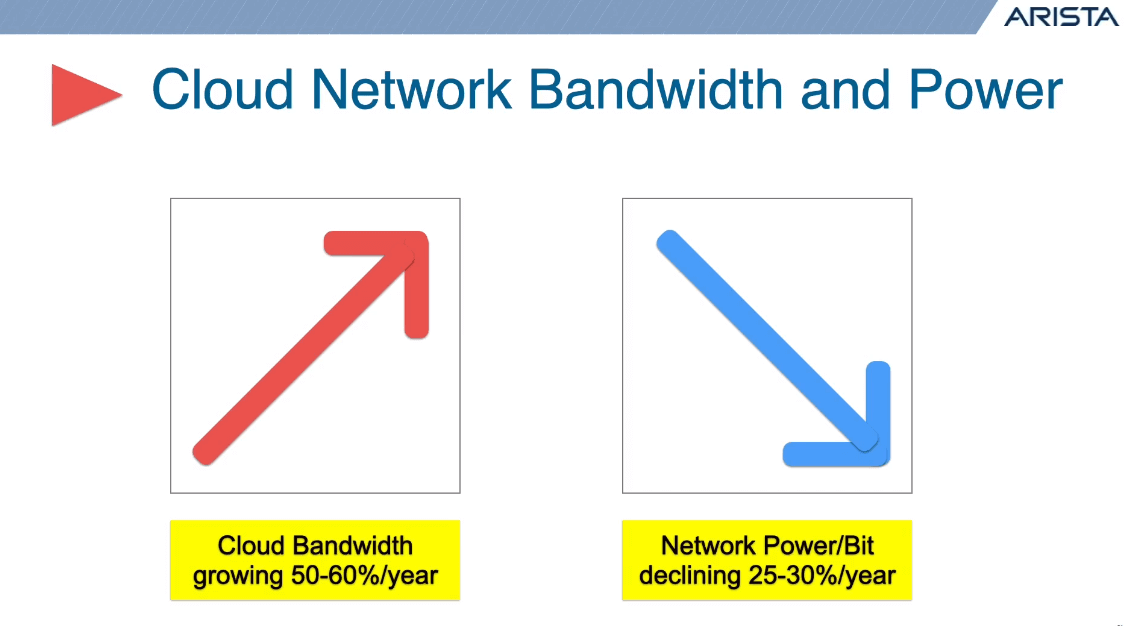 ARISTA

Cloud Network Bandwidth and Power

Cloud Bandwidth growing 50-60%/year

Network Power/Bit declining 25-30%/year